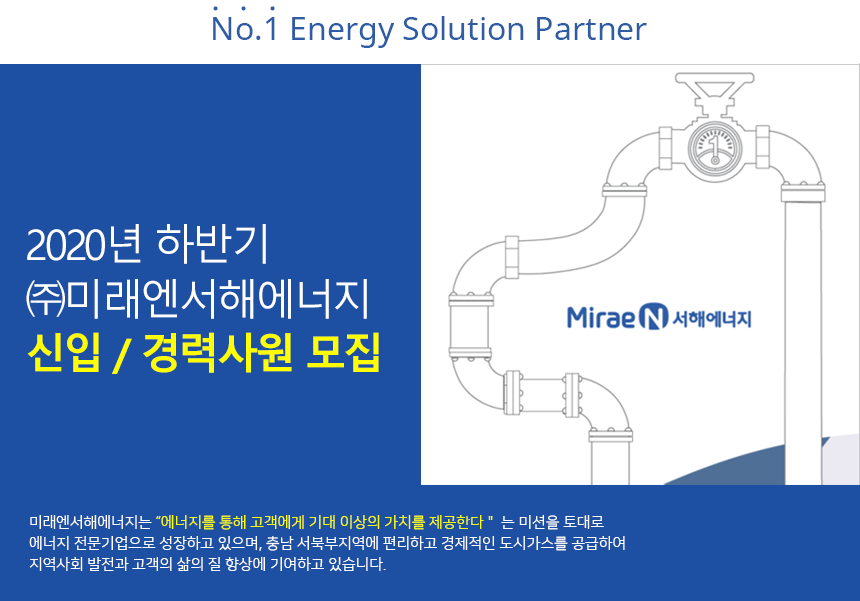 No.1 Energy Solution Partner

2020년 하반기
㈜미래엔서해에너지
신입 / 경력사원 모집

Mirae N 서해에너지

미래엔서해에너지는 "에너지를 통해 고객에게 기대 이상의 가치를 제공한다 " 는 미션을 토대로 에너지 전문기업으로 성장하고 있으며, 충남 서북부지역에 편리하고 경제적인 도시가스를 공급하여 지역사회 발전과 고객의 삶의 질 향상에 기여하고 있습니다.